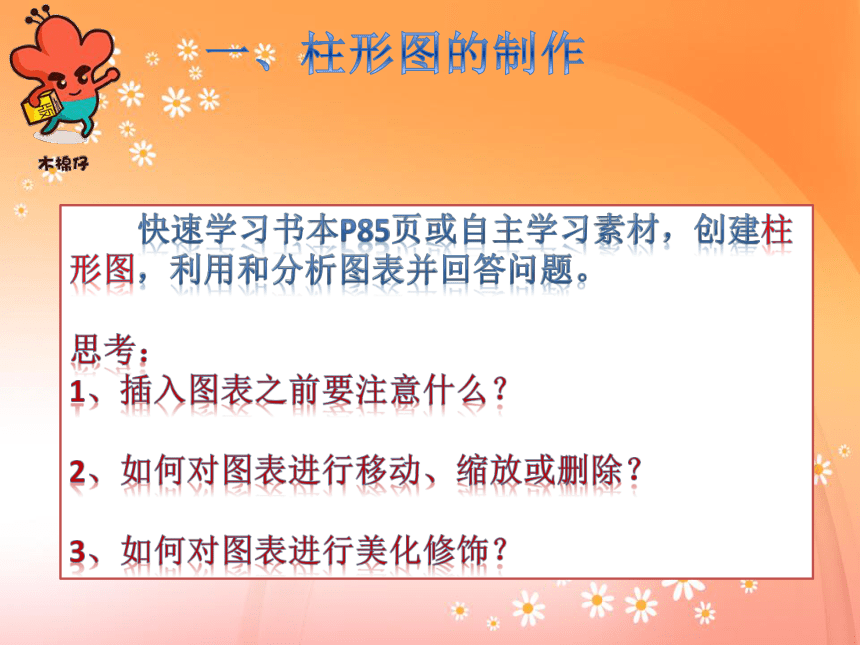 木棉仔

一、柱形图的制作

快速学习书本P85页或自主学习素材，创建柱形图，利用和分析图表并回答问题。

思考：
1、插入图表之前要注意什么？

2、如何对图表进行移动、缩放或删除？

3、如何对图表进行美化修饰？